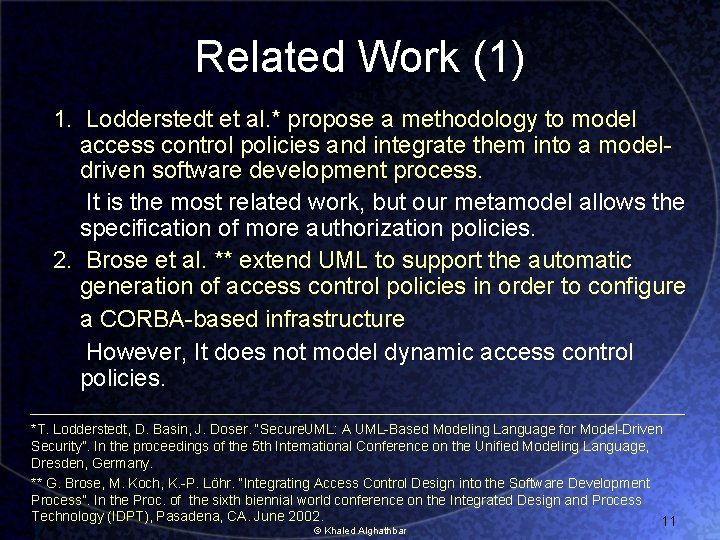 Related Work (1)

1. Lodderstedt et al.* propose a methodology to model access control policies and integrate them into a model-driven software development process.

It is the most related work, but our metamodel allows the specification of more authorization policies.

2. Brose et al. ** extend UML to support the automatic generation of access control policies in order to configure a CORBA-based infrastructure

However, It does not model dynamic access control policies.

*T. Lodderstedt, D. Basin, J. Doser. "SecureUML: A UML-Based Modeling Language for Model-Driven Security". In the proceedings of the 5th International Conference on the Unified Modeling Language, Dresden, Germany.

** G. Brose, M. Koch, K.-P. Löhr. "Integrating Access Control Design into the Software Development Process". In the Proc. of the sixth biennial world conference on the Integrated Design and Process Technology (IDPT), Pasadena, CA. June 2002.

© Khaled Alghathbar

11